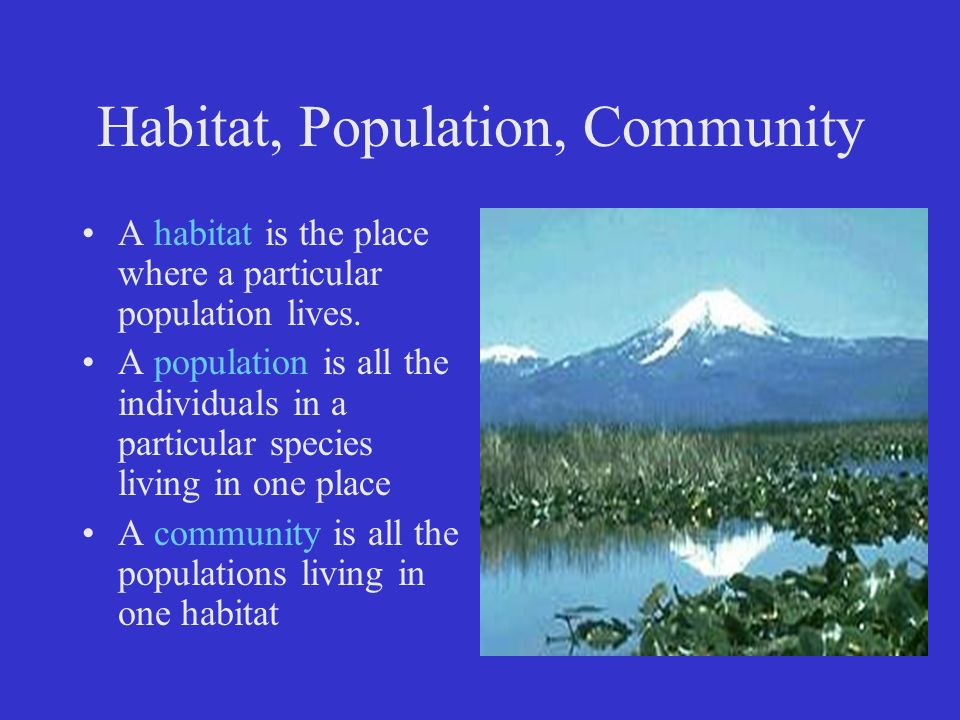 Habitat, Population, Community

• A habitat is the place where a particular population lives.
• A population is all the individuals in a particular species living in one place
• A community is all the populations living in one habitat